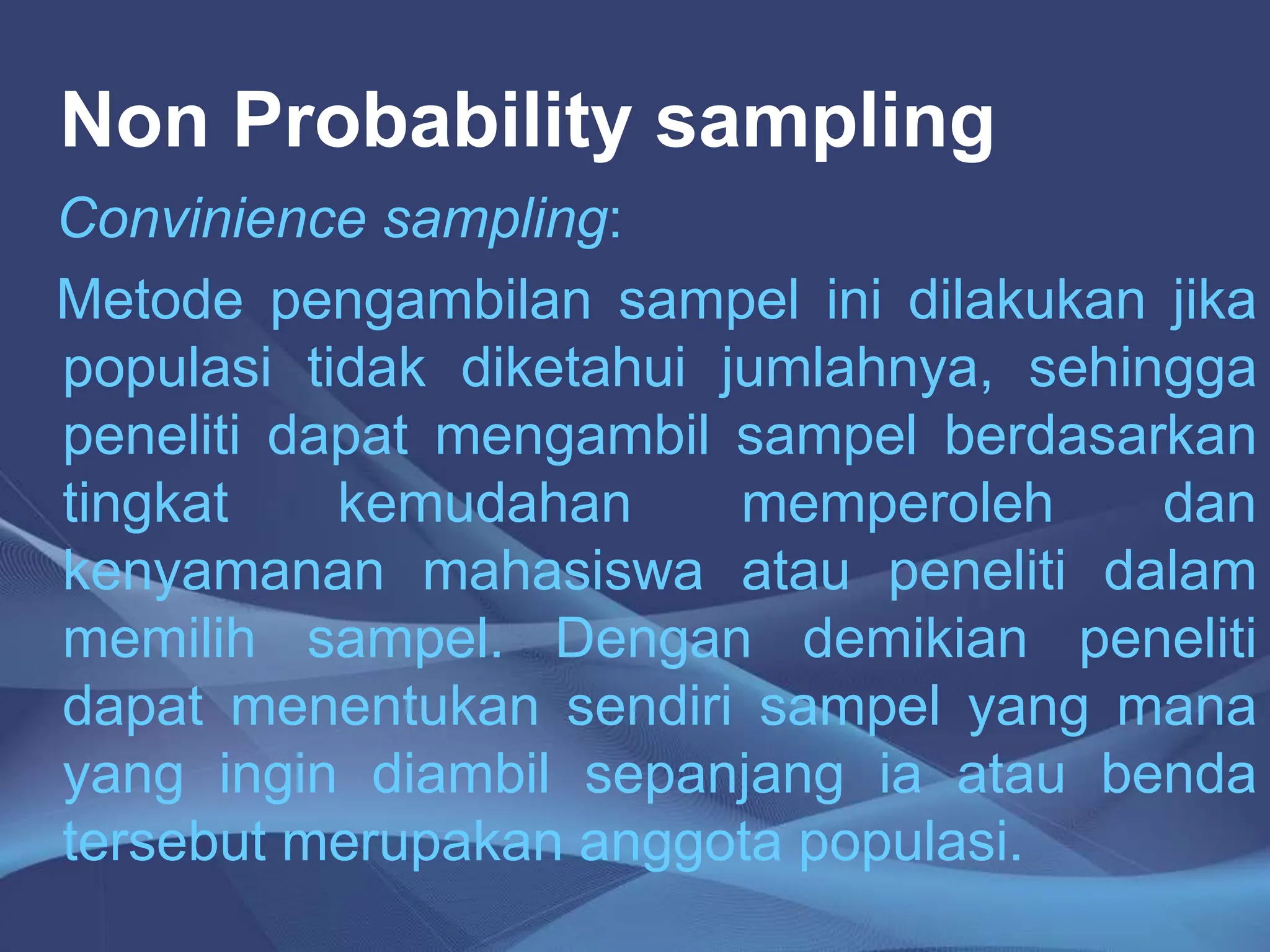 Non Probability sampling

Convinience sampling:

Metode pengambilan sampel ini dilakukan jika populasi tidak diketahui jumlahnya, sehingga peneliti dapat mengambil sampel berdasarkan tingkat kemudahan memperoleh dan kenyamanan mahasiswa atau peneliti dalam memilih sampel. Dengan demikian peneliti dapat menentukan sendiri sampel yang mana yang ingin diambil sepanjang ia atau benda tersebut merupakan anggota populasi.